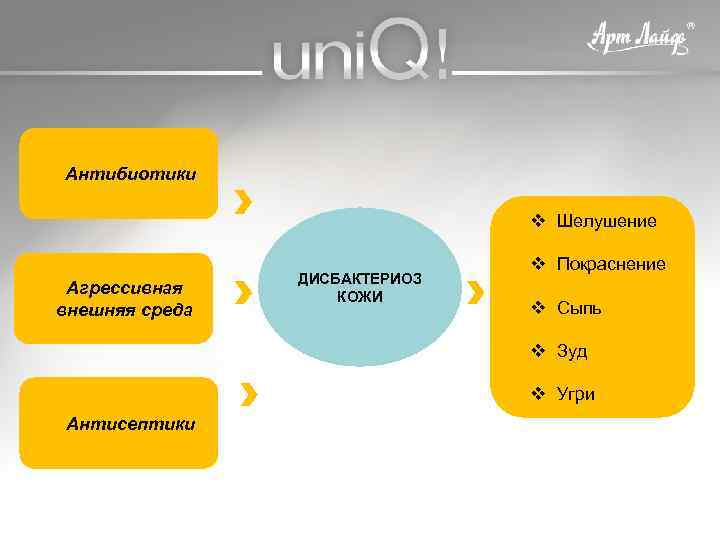 uniQ!

Арт Лайф®

Антибиотики

Агрессивная внешняя среда

Антисептики

ДИСБАКТЕРИОЗ КОЖИ

❖ Шелушение
❖ Покраснение
❖ Сыпь
❖ Зуд
❖ Угри